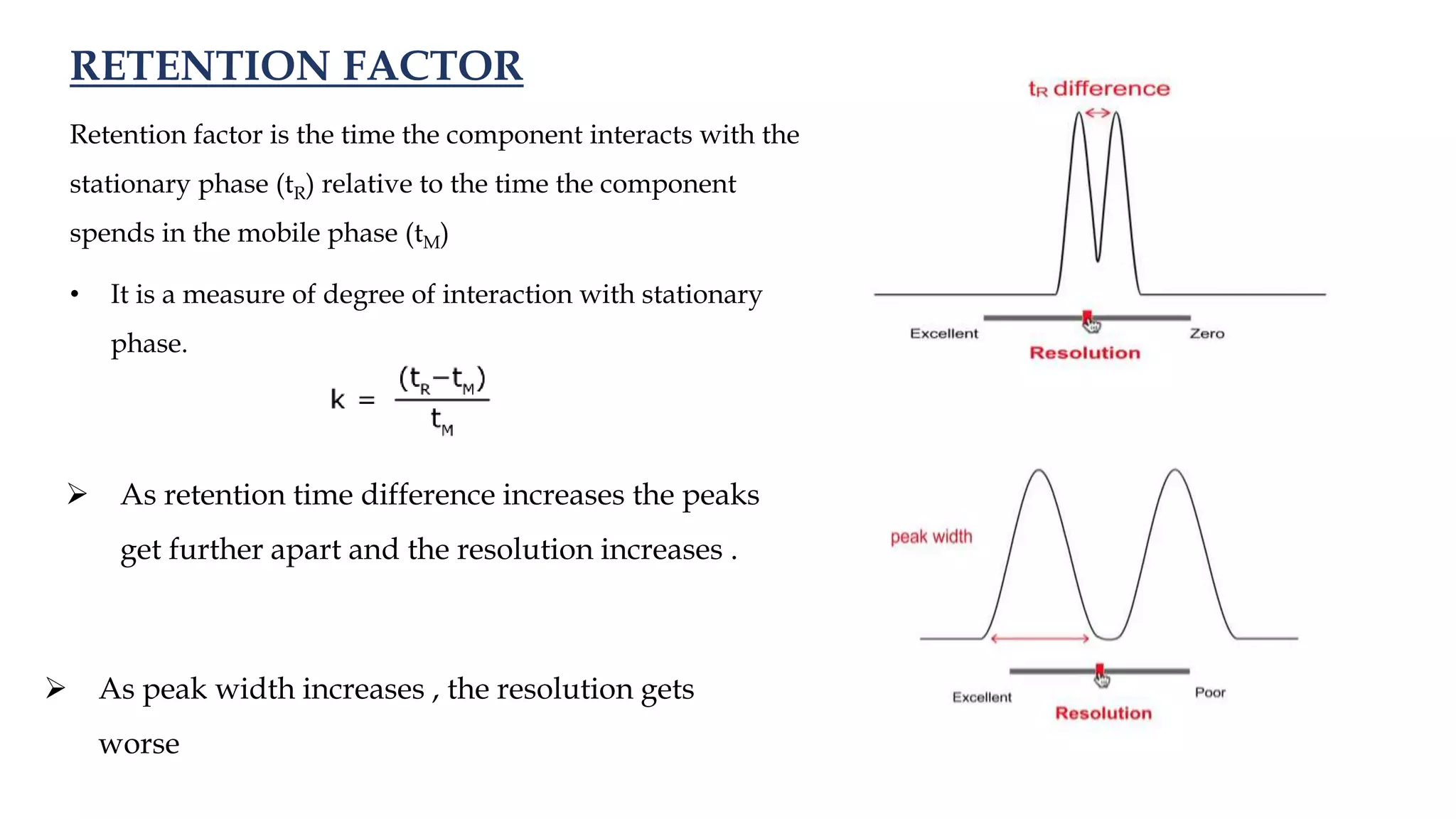 RETENTION FACTOR

Retention factor is the time the component interacts with the stationary phase ($t_R$) relative to the time the component spends in the mobile phase ($t_M$)

• It is a measure of degree of interaction with stationary phase.

$k = \frac{(t_R - t_M)}{t_M}$

➢ As retention time difference increases the peaks get further apart and the resolution increases .

➢ As peak width increases , the resolution gets worse

$t_R$ difference

Excellent
Zero
Resolution

peak width

Excellent
Poor
Resolution